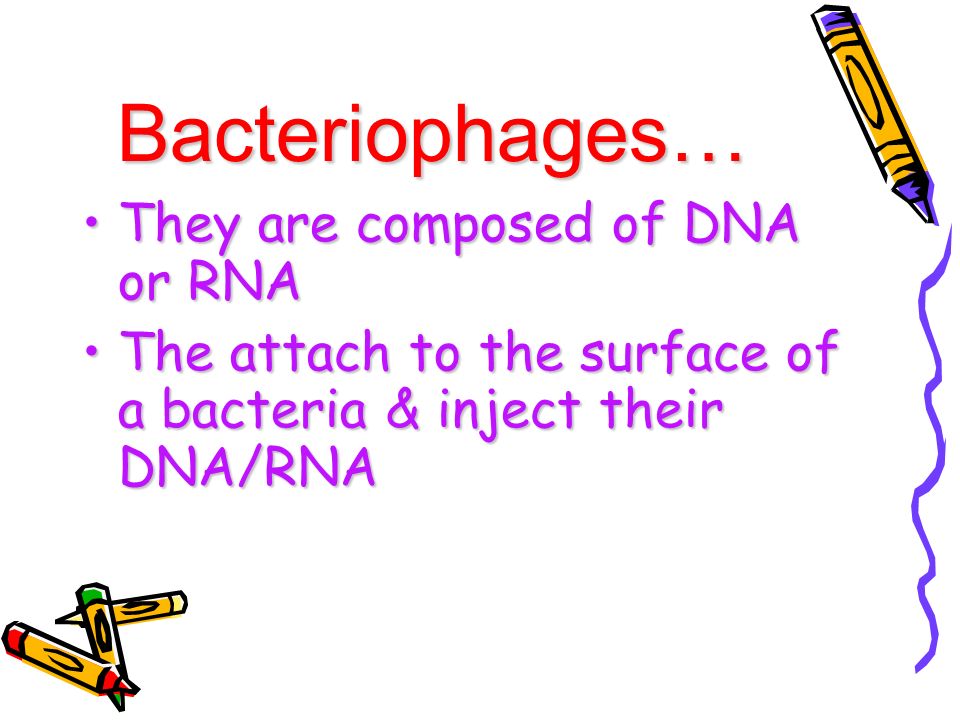 Bacteriophages…

• They are composed of DNA or RNA
• The attach to the surface of a bacteria & inject their DNA/RNA